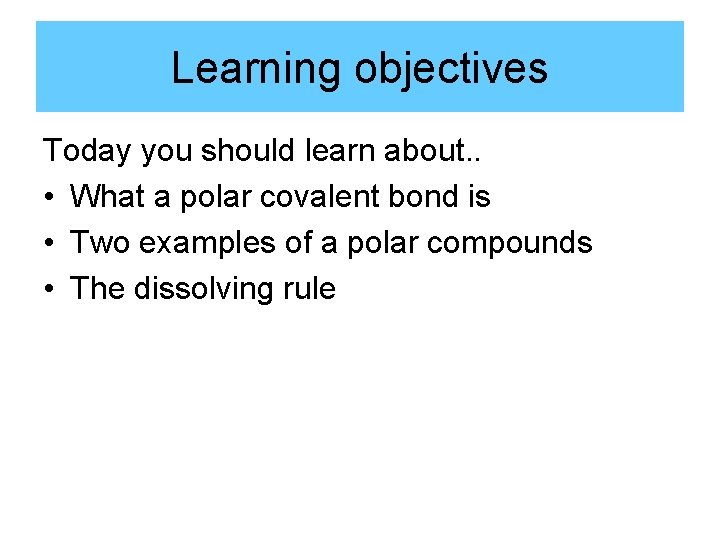 Learning objectives

Today you should learn about..
• What a polar covalent bond is
• Two examples of a polar compounds
• The dissolving rule